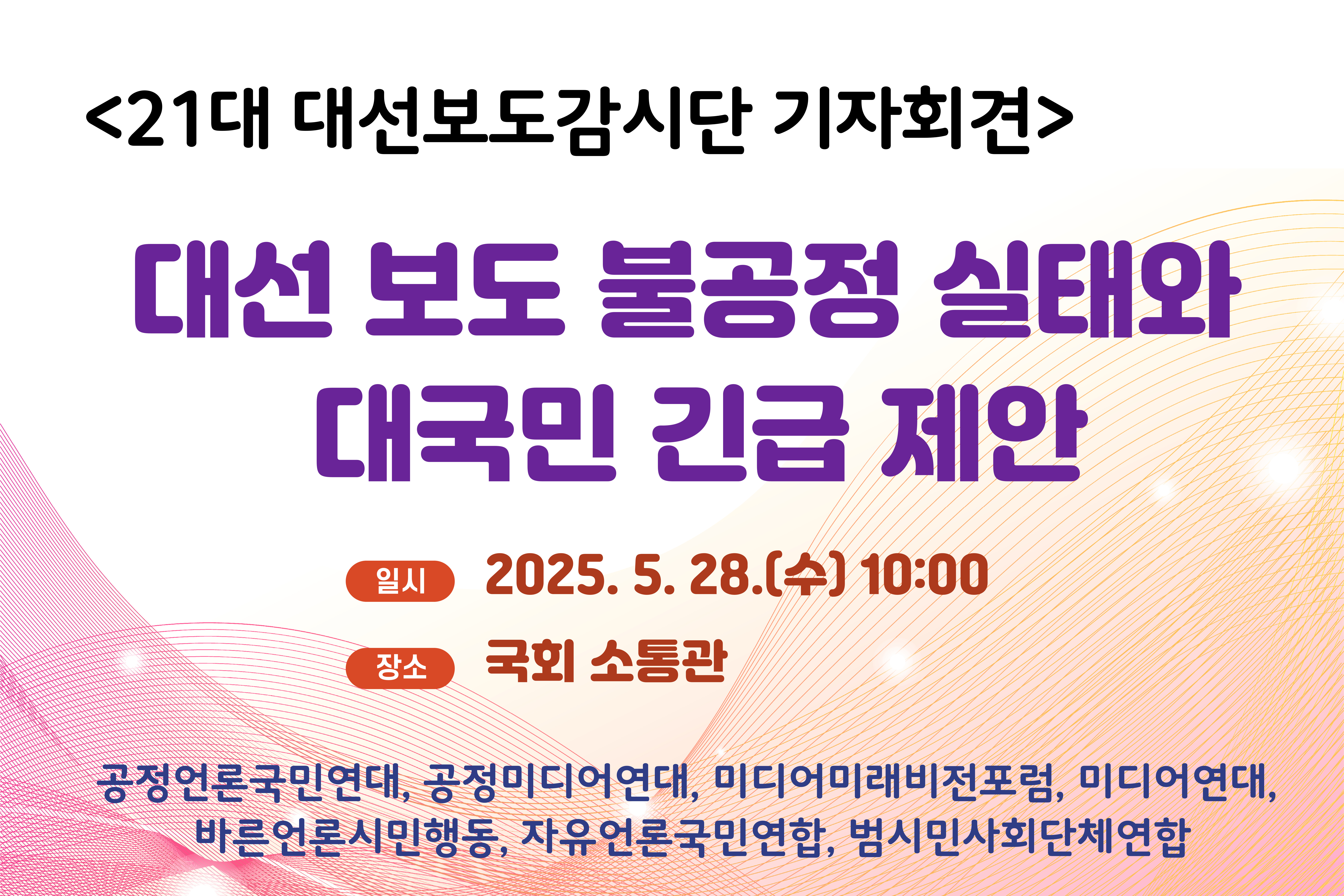 <21대 대선보도감시단 기자회견>

대선 보도 불공정 실태와 대국민 긴급 제안

일시 2025. 5. 28.(수) 10:00

장소 국회 소통관

공정언론국민연대, 공정미디어연대, 미디어미래비전포럼, 미디어연대, 바른언론시민행동, 자유언론국민연합, 범시민사회단체연합